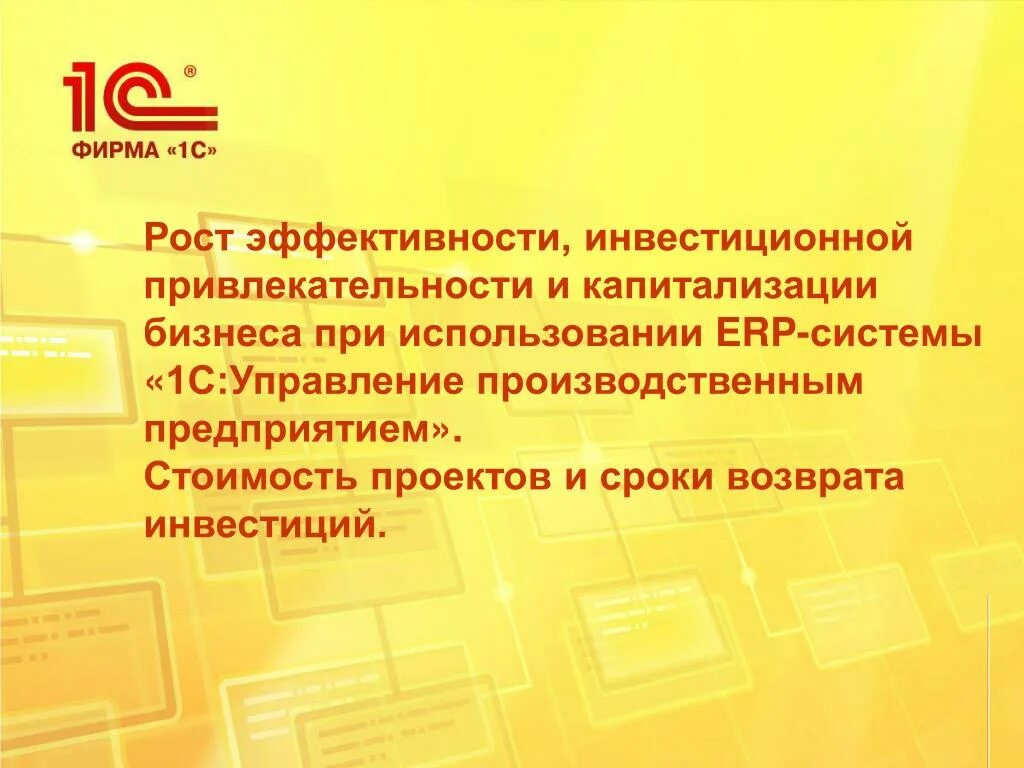 1С®
ФИРМА «1С»

Рост эффективности, инвестиционной привлекательности и капитализации бизнеса при использовании ERP-системы «1С:Управление производственным предприятием».
Стоимость проектов и сроки возврата инвестиций.